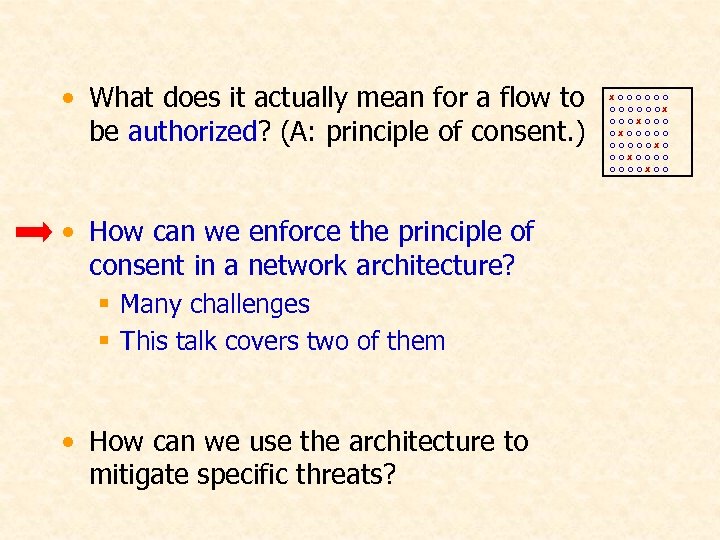 • What does it actually mean for a flow to be authorized? (A: principle of consent.)

x o o o o o o
o o o o o o x
o o o x o o o
o x o o o o o
o o o o o x o
o o x o o o o
o o o o x o o

• How can we enforce the principle of consent in a network architecture?
▪ Many challenges
▪ This talk covers two of them

• How can we use the architecture to mitigate specific threats?